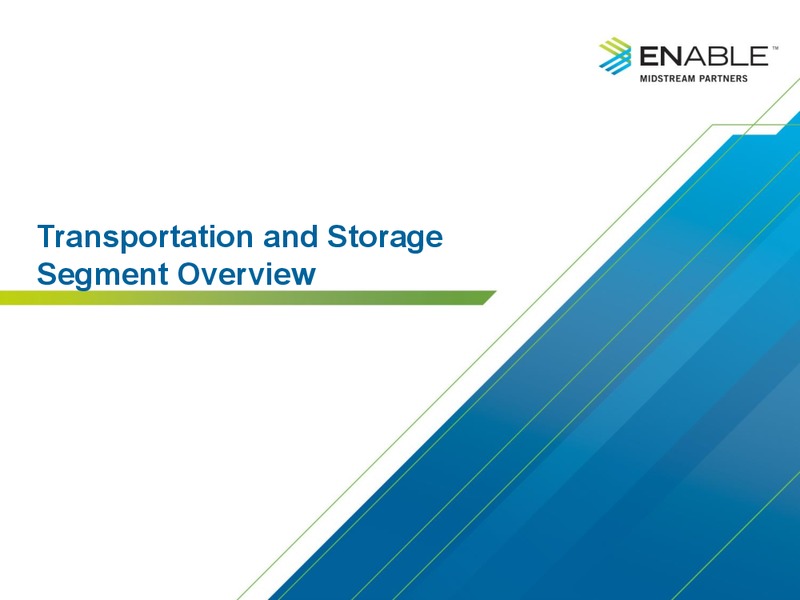 ENABLE™
MIDSTREAM PARTNERS

Transportation and Storage Segment Overview